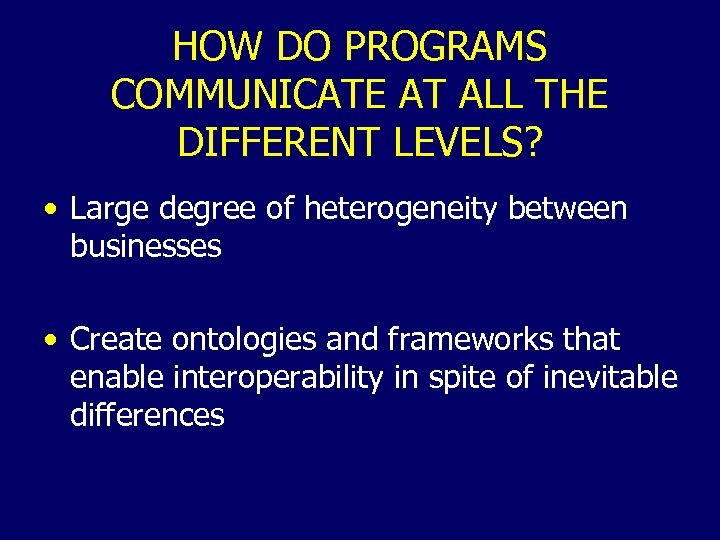 HOW DO PROGRAMS COMMUNICATE AT ALL THE DIFFERENT LEVELS?

• Large degree of heterogeneity between businesses

• Create ontologies and frameworks that enable interoperability in spite of inevitable differences